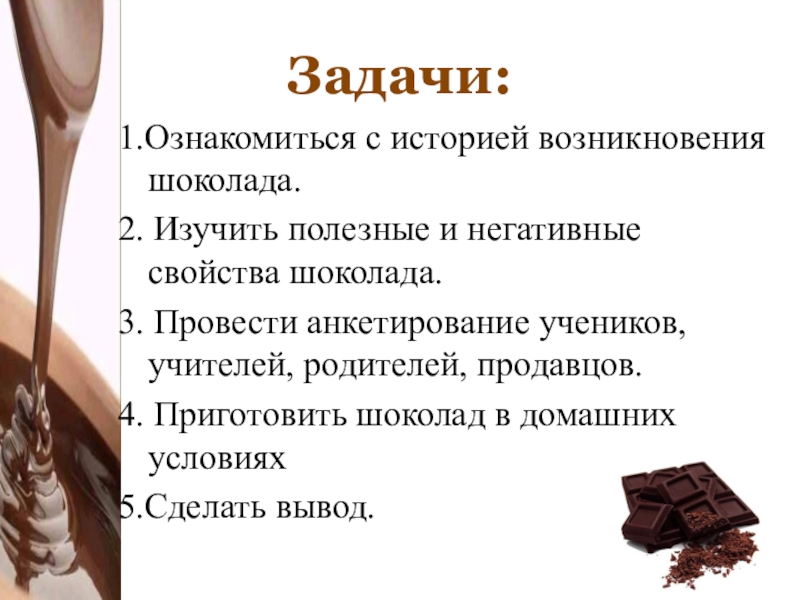 Задачи:

1.Ознакомиться с историей возникновения шоколада.

2. Изучить полезные и негативные свойства шоколада.

3. Провести анкетирование учеников, учителей, родителей, продавцов.

4. Приготовить шоколад в домашних условиях

5.Сделать вывод.